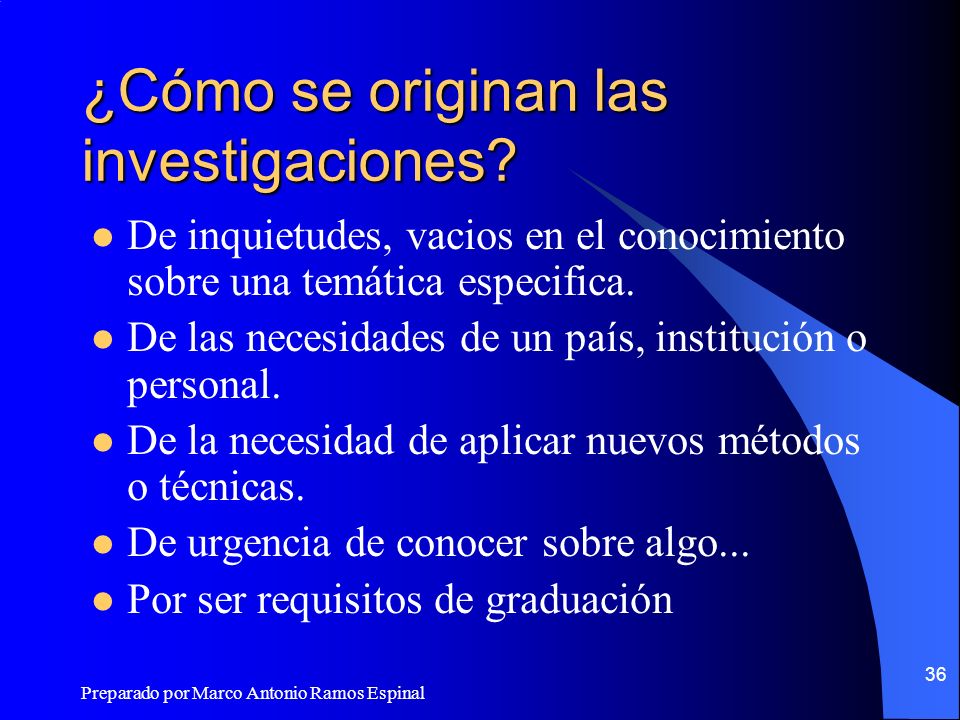 ¿Cómo se originan las investigaciones?

- De inquietudes, vacios en el conocimiento sobre una temática especifica.
- De las necesidades de un país, institución o personal.
- De la necesidad de aplicar nuevos métodos o técnicas.
- De urgencia de conocer sobre algo...
- Por ser requisitos de graduación

Preparado por Marco Antonio Ramos Espinal

36